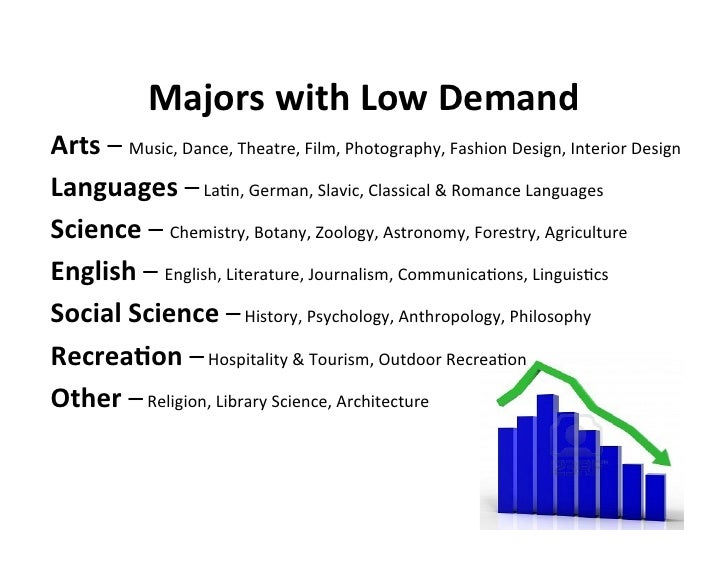 Majors with Low Demand

Arts – Music, Dance, Theatre, Film, Photography, Fashion Design, Interior Design

Languages – Latin, German, Slavic, Classical & Romance Languages

Science – Chemistry, Botany, Zoology, Astronomy, Forestry, Agriculture

English – English, Literature, Journalism, Communications, Linguistics

Social Science – History, Psychology, Anthropology, Philosophy

Recreation – Hospitality & Tourism, Outdoor Recreation

Other – Religion, Library Science, Architecture